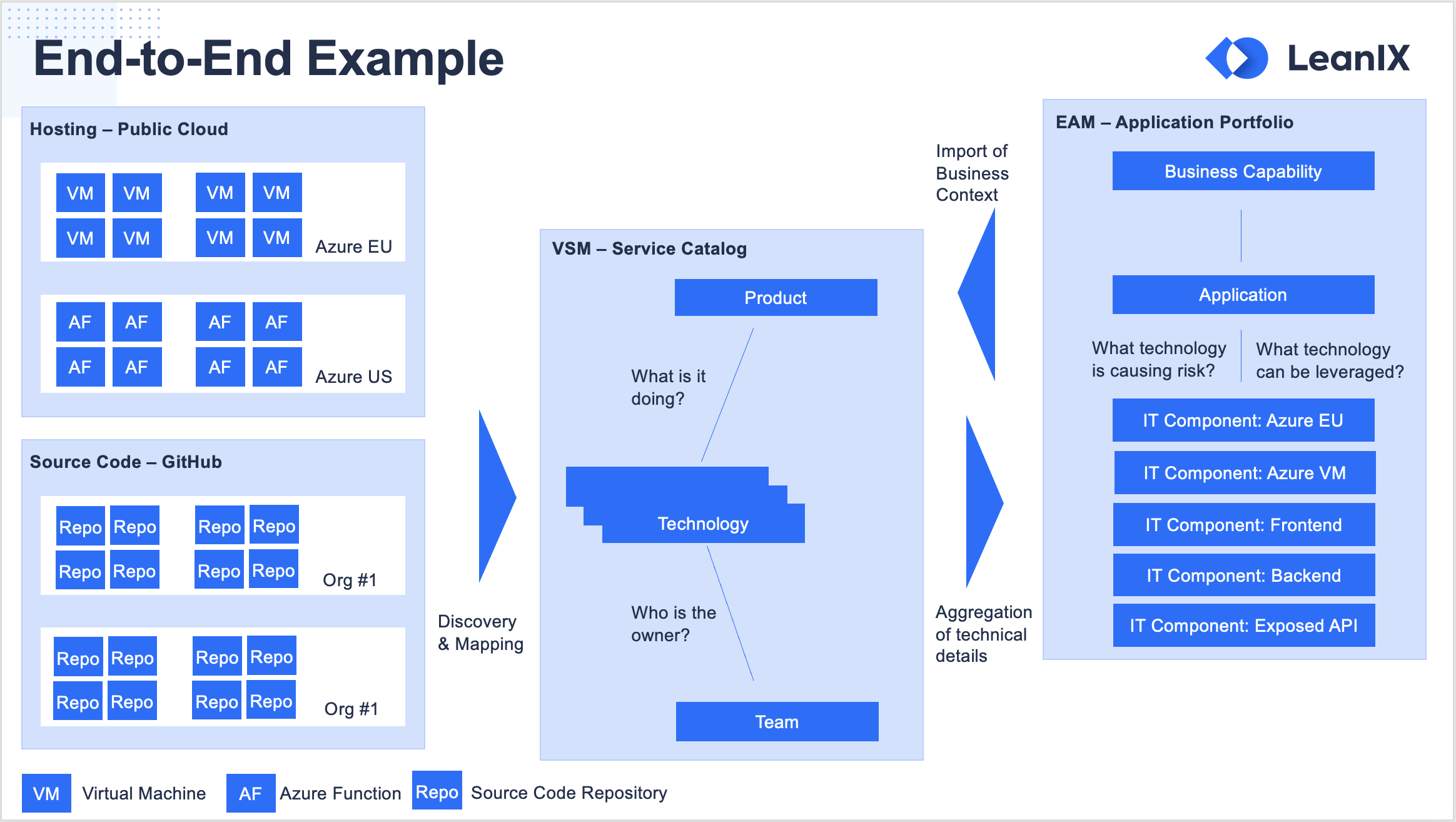 End-to-End Example

LeanIX

Hosting – Public Cloud

VM VM VM VM
VM VM VM VM
Azure EU

AF AF AF AF
AF AF AF AF
Azure US

Source Code – GitHub

Repo Repo Repo Repo
Repo Repo Repo Repo
Org #1

Repo Repo Repo Repo
Repo Repo Repo Repo
Org #1

Discovery & Mapping

VSM – Service Catalog

Product

What is it doing?

Technology

Who is the owner?

Team

Import of Business Context

Aggregation of technical details

EAM – Application Portfolio

Business Capability

Application

What technology is causing risk?

What technology can be leveraged?

IT Component: Azure EU

IT Component: Azure VM

IT Component: Frontend

IT Component: Backend

IT Component: Exposed API

VM Virtual Machine AF Azure Function Repo Source Code Repository